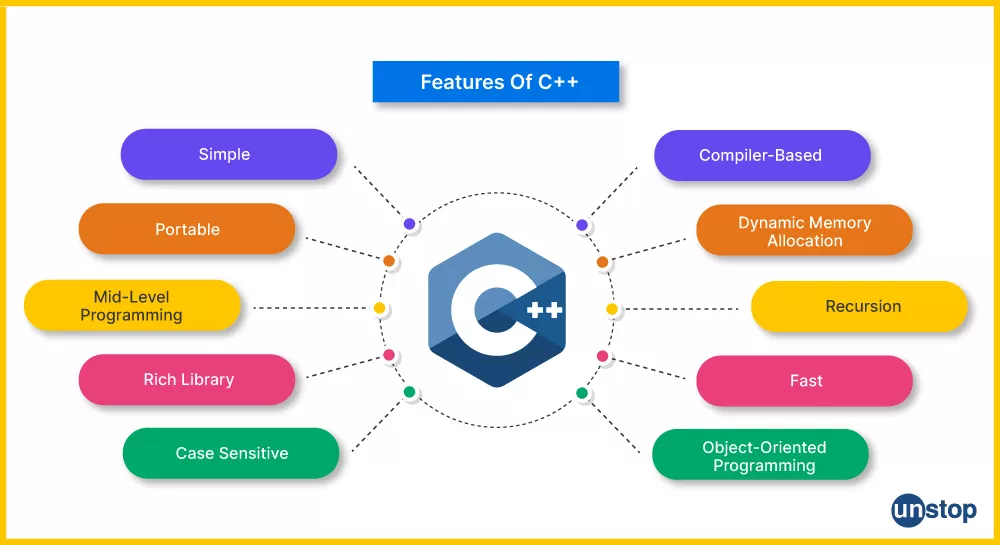 Features Of C++

Simple

Portable

Mid-Level Programming

Rich Library

Case Sensitive

C++

Compiler-Based

Dynamic Memory Allocation

Recursion

Fast

Object-Oriented Programming

unstop